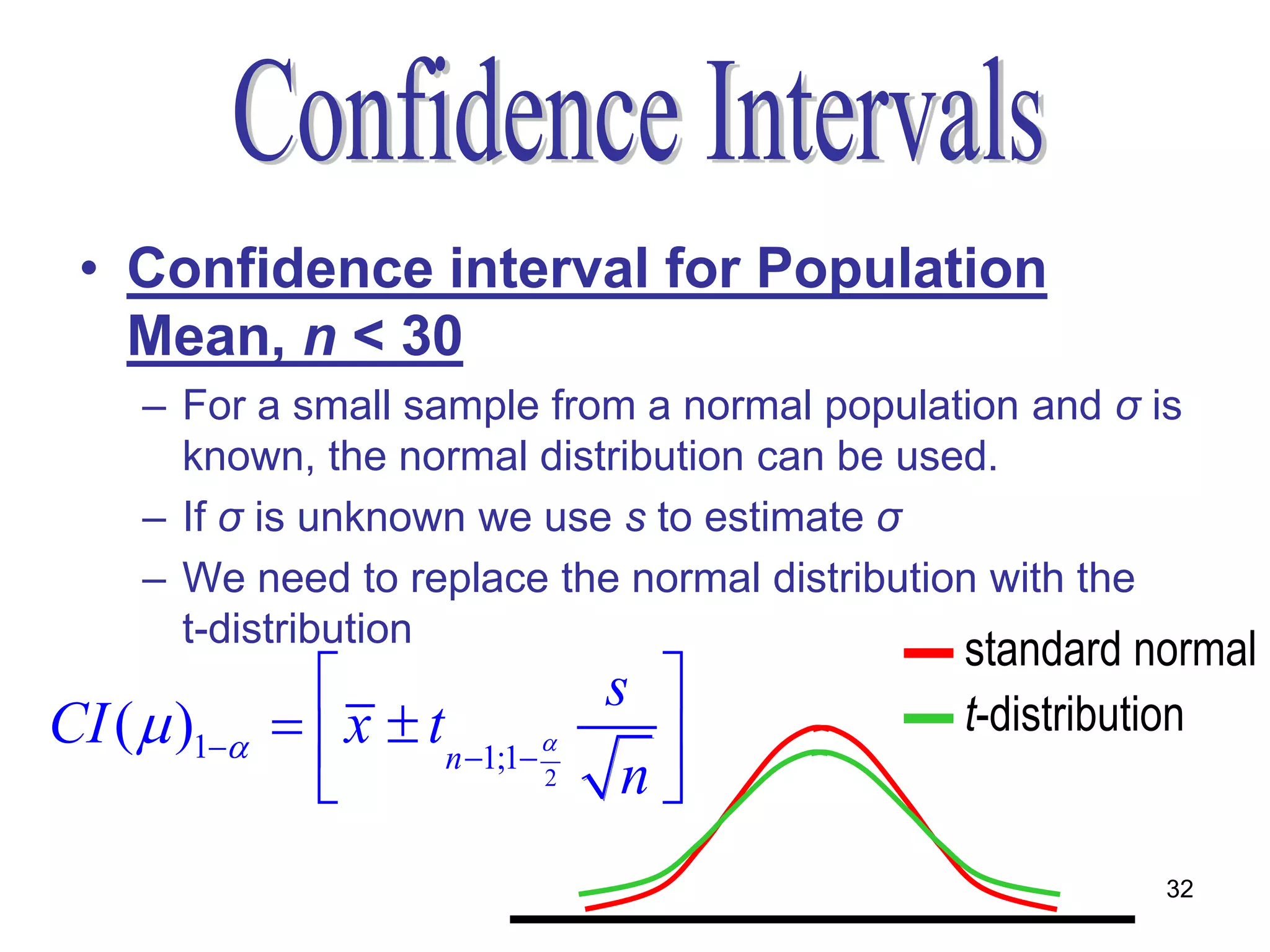 Confidence Intervals

• Confidence interval for Population Mean, $n$ < 30

– For a small sample from a normal population and $\sigma$ is known, the normal distribution can be used.

– If $\sigma$ is unknown we use $s$ to estimate $\sigma$

– We need to replace the normal distribution with the t-distribution

$CI(\mu)_{1-\alpha} = \left[ \bar{x} \pm t_{n-1;1-\frac{\alpha}{2}} \frac{s}{\sqrt{n}} \right]$

standard normal
$t$-distribution

32